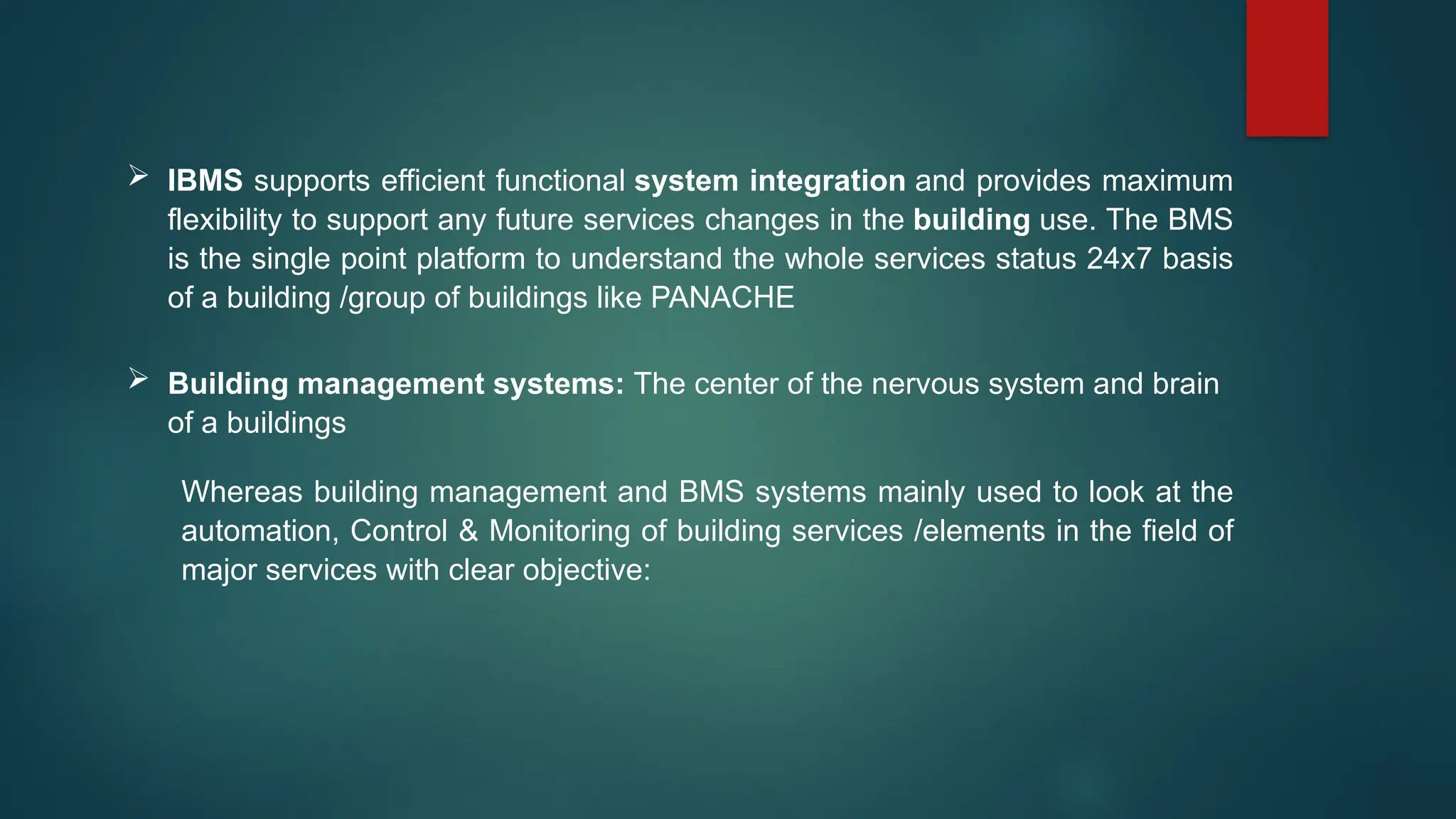 ➢ IBMS supports efficient functional system integration and provides maximum flexibility to support any future services changes in the building use. The BMS is the single point platform to understand the whole services status 24x7 basis of a building /group of buildings like PANACHE

➢ Building management systems: The center of the nervous system and brain of a buildings

Whereas building management and BMS systems mainly used to look at the automation, Control & Monitoring of building services /elements in the field of major services with clear objective: